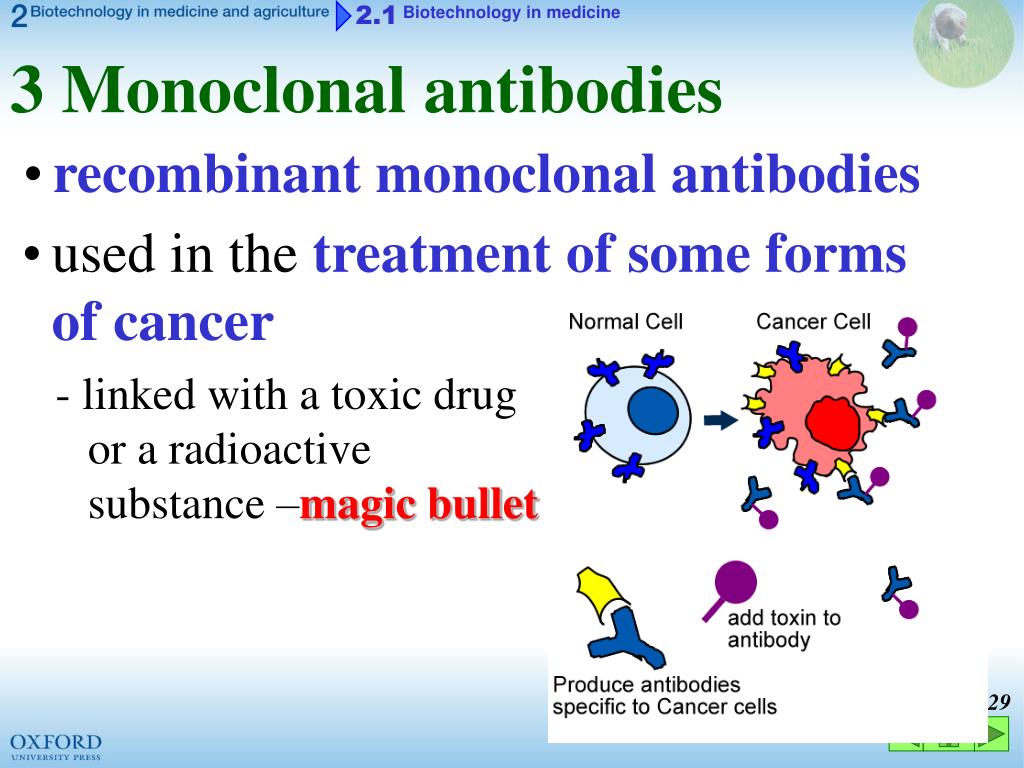 2 Biotechnology in medicine and agriculture 2.1 Biotechnology in medicine

3 Monoclonal antibodies

• recombinant monoclonal antibodies

• used in the treatment of some forms of cancer

- linked with a toxic drug or a radioactive substance –magic bullet

Normal Cell

Cancer Cell

add toxin to antibody

Produce antibodies specific to Cancer cells

29

OXFORD
UNIVERSITY PRESS